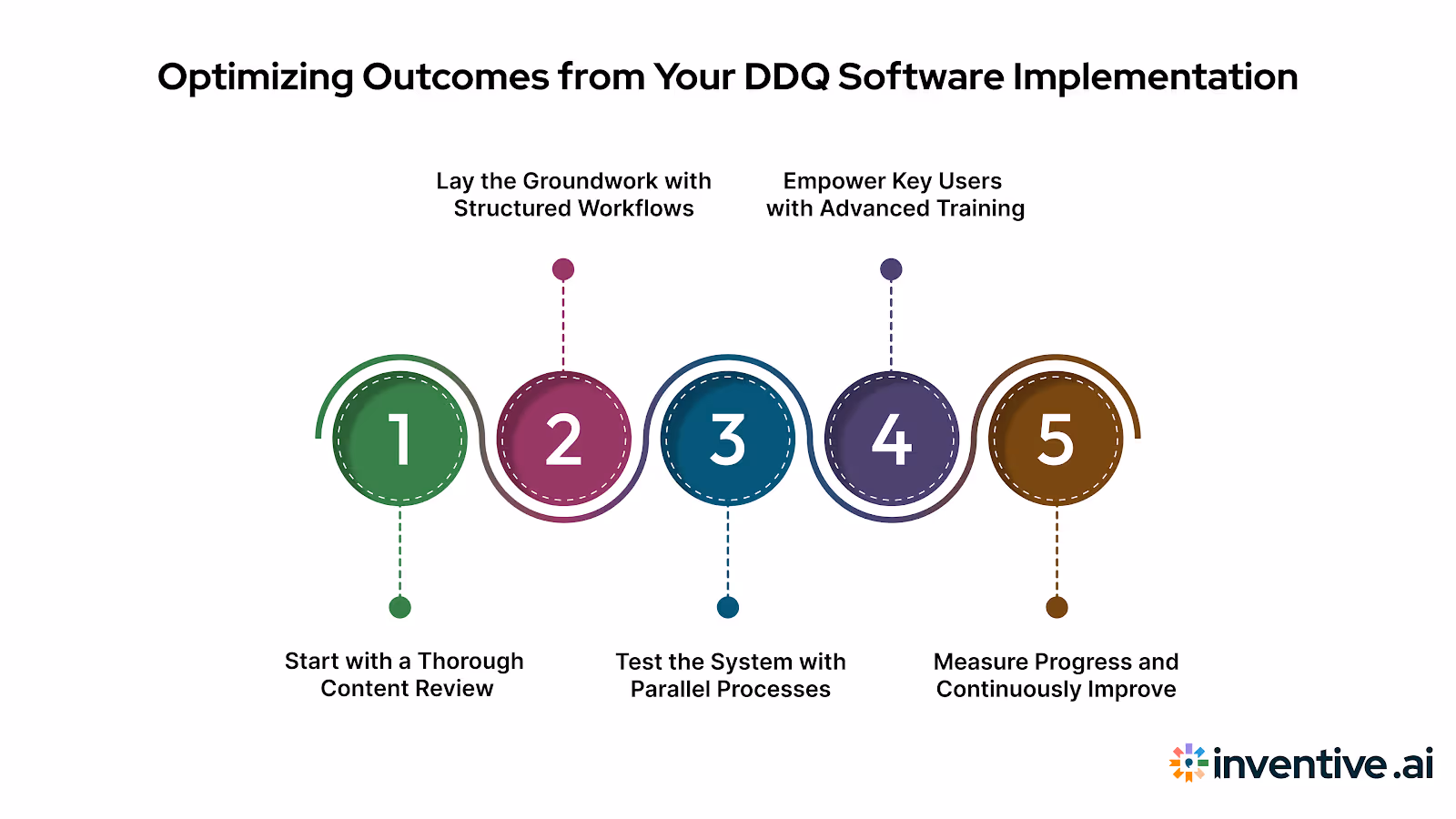 Optimizing Outcomes from Your DDQ Software Implementation

Lay the Groundwork with Structured Workflows

Empower Key Users with Advanced Training

1

2

3

4

5

Start with a Thorough Content Review

Test the System with Parallel Processes

Measure Progress and Continuously Improve

inventive.ai